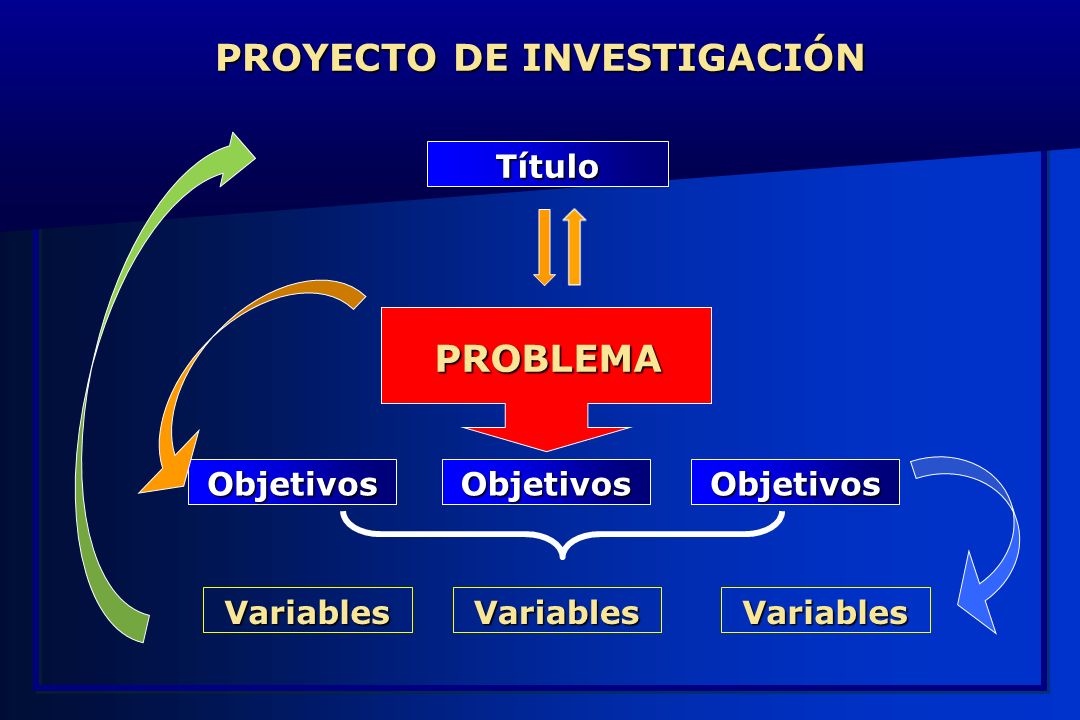 PROYECTO DE INVESTIGACIÓN

Título

PROBLEMA

Objetivos

Objetivos

Objetivos

Variables

Variables

Variables